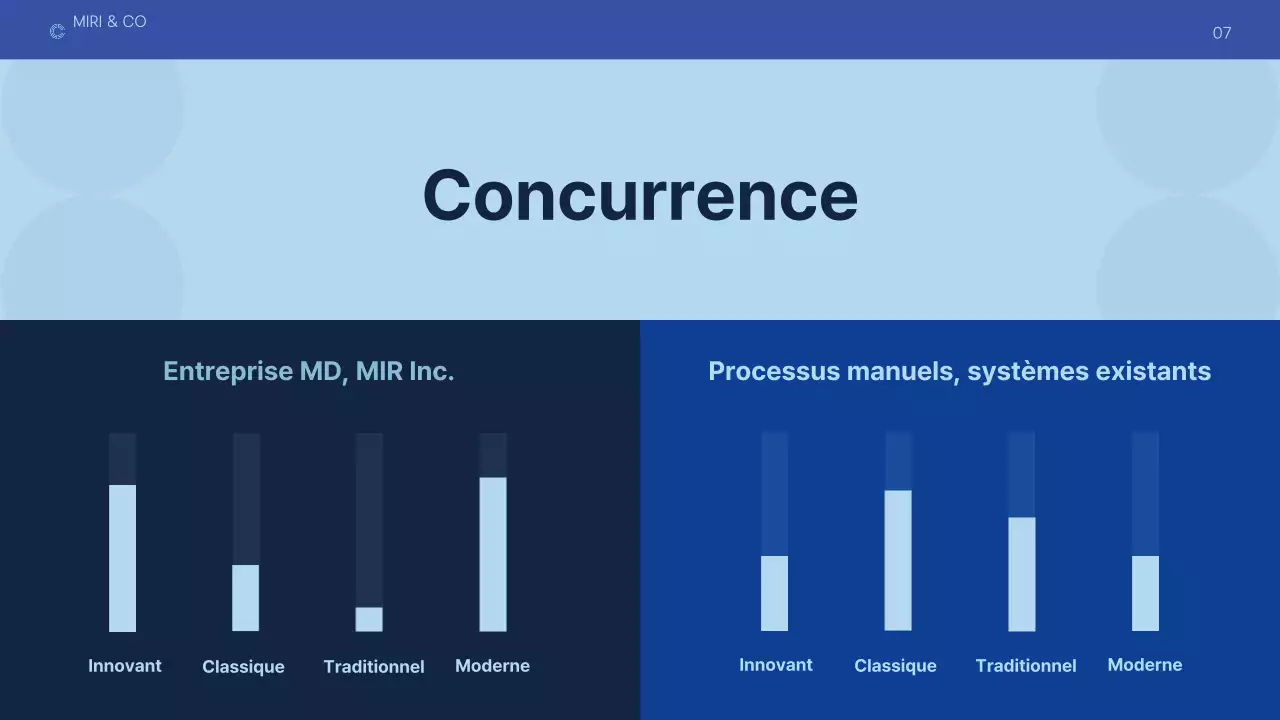 MIRI & CO

07

Concurrence

Entreprise MD, MIR Inc.

Innovant
Classique
Traditionnel
Moderne

Processus manuels, systèmes existants

Innovant
Classique
Traditionnel
Moderne